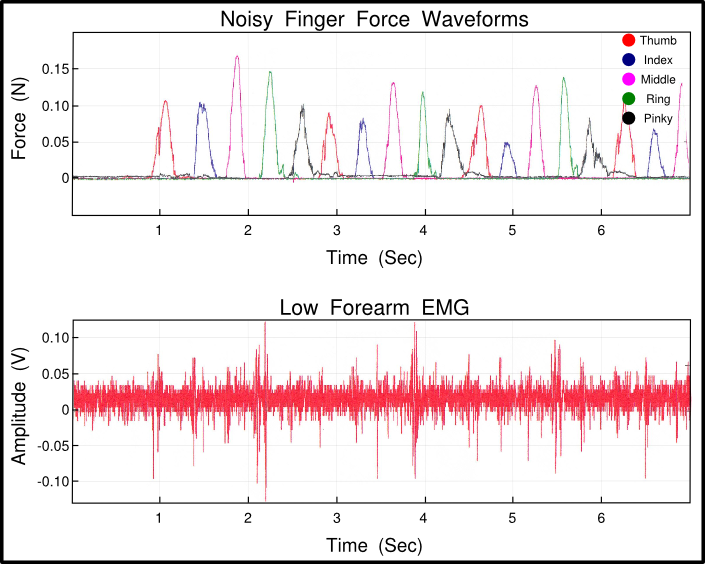 Noisy Finger Force Waveforms

Thumb
Index
Middle
Ring
Pinky

Force (N)

0.15
0.10
0.05
0

1
2
3
4
5
6

Time (Sec)

Low Forearm EMG

Amplitude (V)

0.10
0.05
0
-0.05
-0.10

1
2
3
4
5
6

Time (Sec)